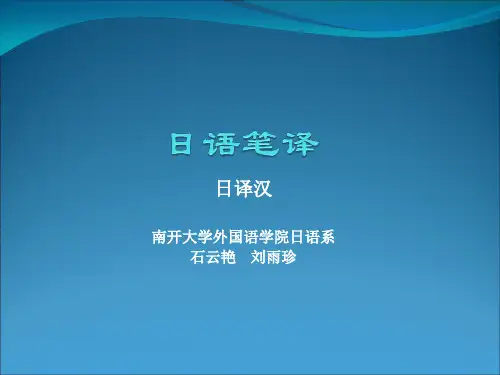 日语笔译

日译汉

南开大学外国语学院日语系
石云艳　刘雨珍